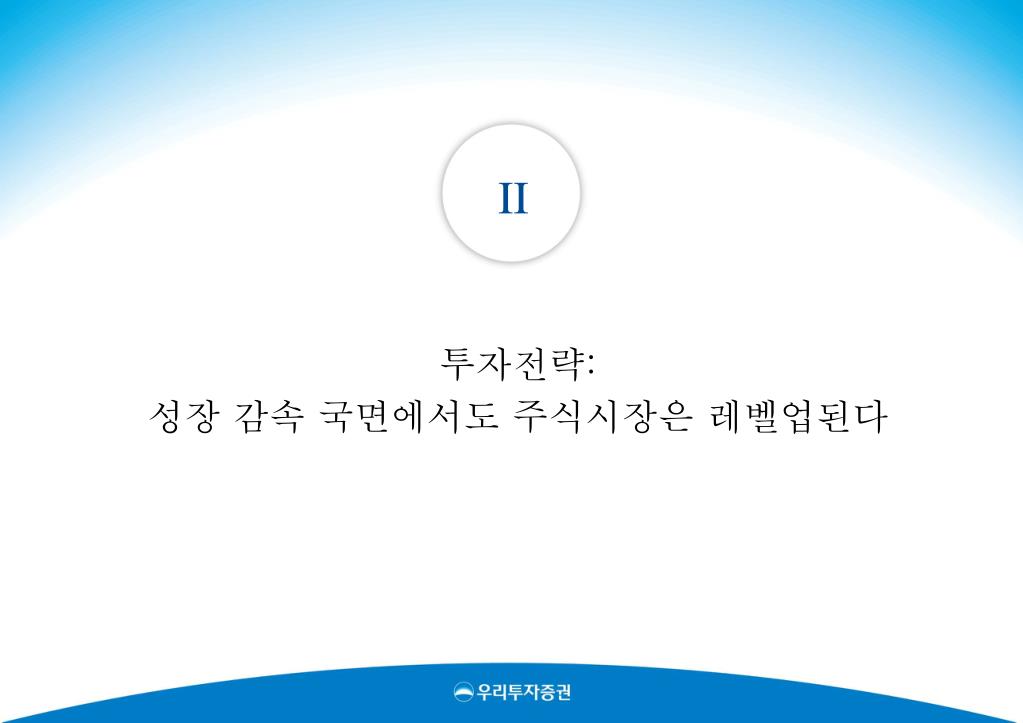 II

투자전략:
성장 감속 국면에서도 주식시장은 레벨업된다

우리투자증권